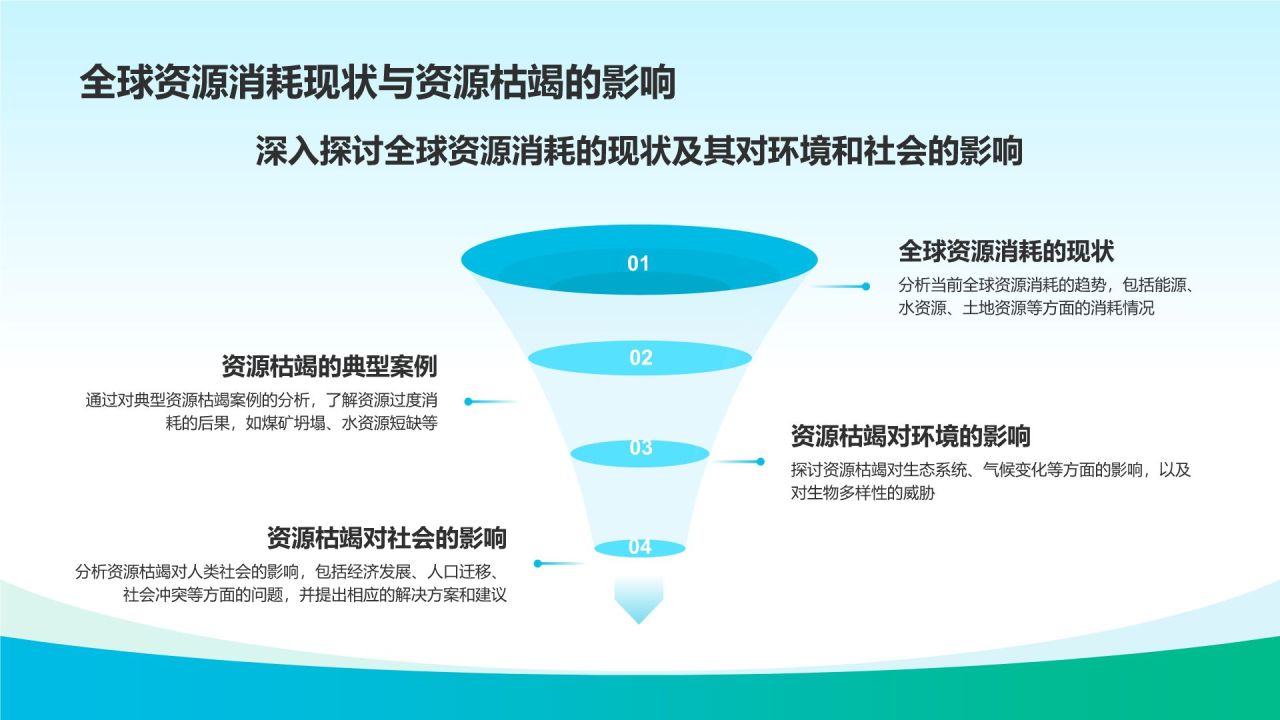 全球资源消耗现状与资源枯竭的影响

深入探讨全球资源消耗的现状及其对环境和社会的影响

01

全球资源消耗的现状

分析当前全球资源消耗的趋势，包括能源、水资源、土地资源等方面的消耗情况

02

资源枯竭的典型案例

通过对典型资源枯竭案例的分析，了解资源过度消耗的后果，如煤矿坍塌、水资源短缺等

03

资源枯竭对环境的影响

探讨资源枯竭对生态系统、气候变化等方面的影响，以及对生物多样性的威胁

04

资源枯竭对社会的影响

分析资源枯竭对人类社会的影响，包括经济发展、人口迁移、社会冲突等方面的问题，并提出相应的解决方案和建议